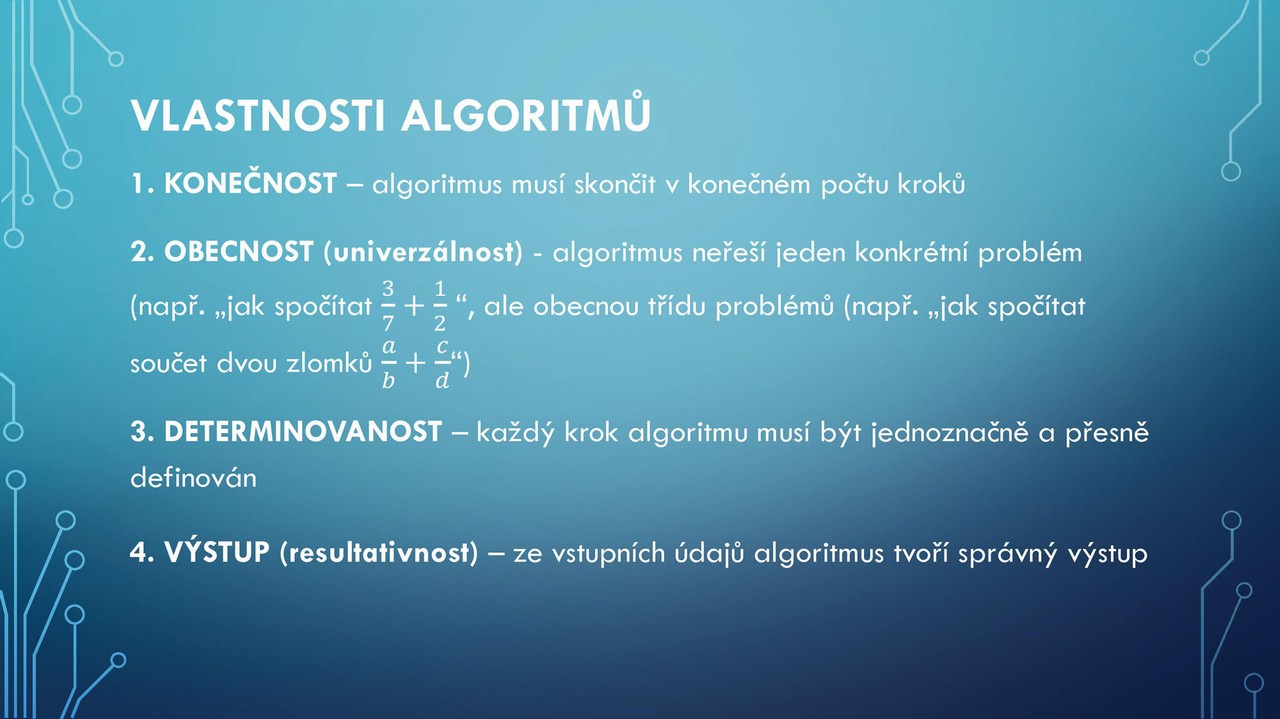 VLASTNOSTI ALGORITMŮ

1. KONEČNOST – algoritmus musí skončit v konečném počtu kroků

2. OBECNOST (univerzálnost) - algoritmus neřeší jeden konkrétní problém (např. „jak spočítat $\frac{3}{7}+\frac{1}{2}$ “, ale obecnou třídu problémů (např. „jak spočítat součet dvou zlomků $\frac{a}{b}+\frac{c}{d}$“)

3. DETERMINOVANOST – každý krok algoritmu musí být jednoznačně a přesně definován

4. VÝSTUP (resultativnost) – ze vstupních údajů algoritmus tvoří správný výstup